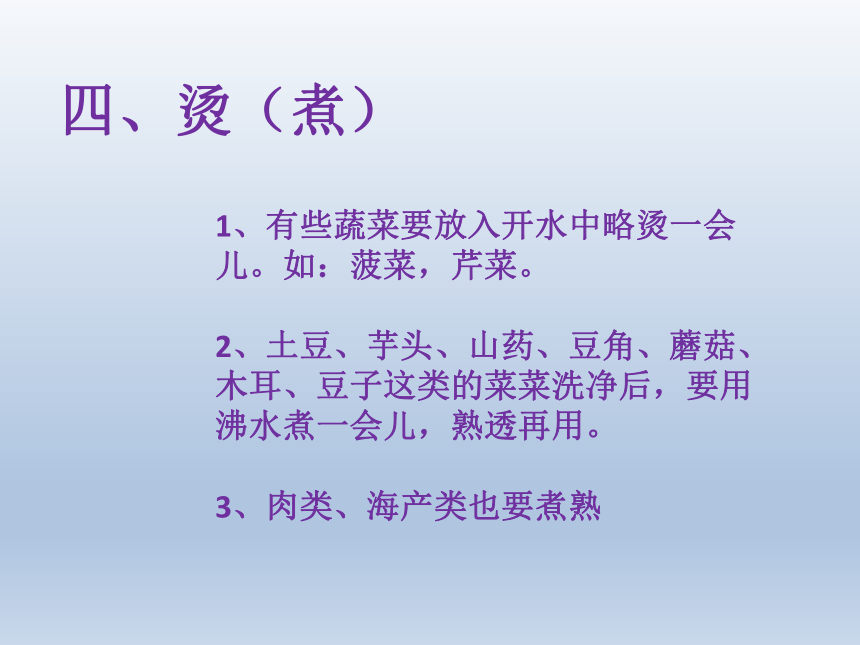 四、烫（煮）

1、有些蔬菜要放入开水中略烫一会儿。如：菠菜，芹菜。

2、土豆、芋头、山药、豆角、蘑菇、木耳、豆子这类的菜菜洗净后，要用沸水煮一会儿，熟透再用。

3、肉类、海产类也要煮熟